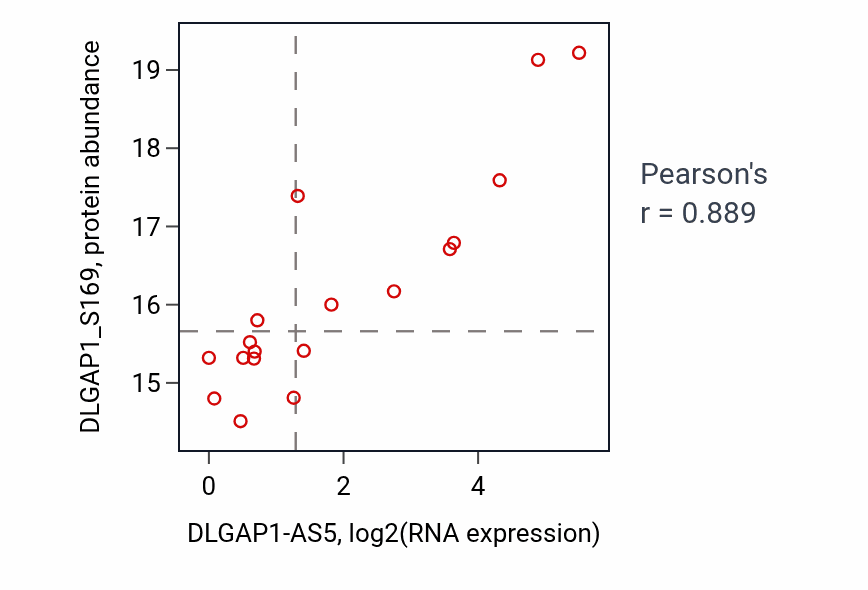 DLGAP1_S169, protein abundance

19
18
17
16
15

0
2
4

DLGAP1-AS5, log2(RNA expression)

Pearson's
r = 0.889